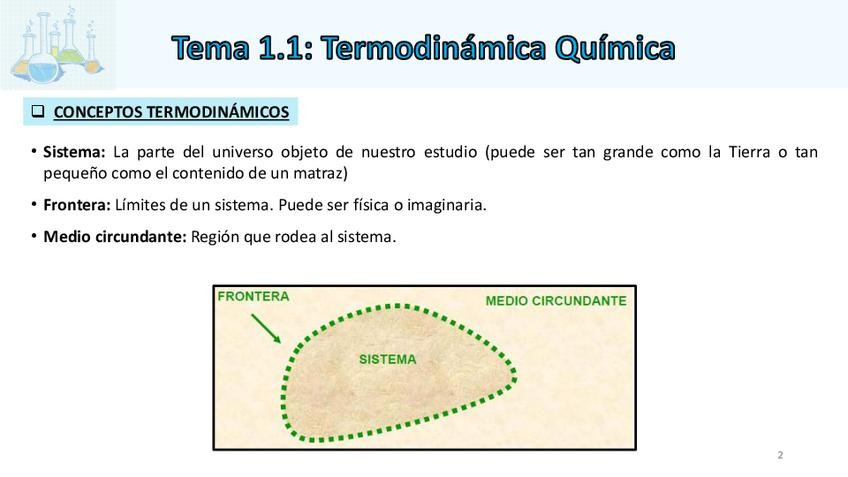 Tema 1.1: Termodinámica Química

❑ CONCEPTOS TERMODINÁMICOS

• Sistema: La parte del universo objeto de nuestro estudio (puede ser tan grande como la Tierra o tan pequeño como el contenido de un matraz)

• Frontera: Límites de un sistema. Puede ser física o imaginaria.

• Medio circundante: Región que rodea al sistema.

FRONTERA

MEDIO CIRCUNDANTE

SISTEMA

2